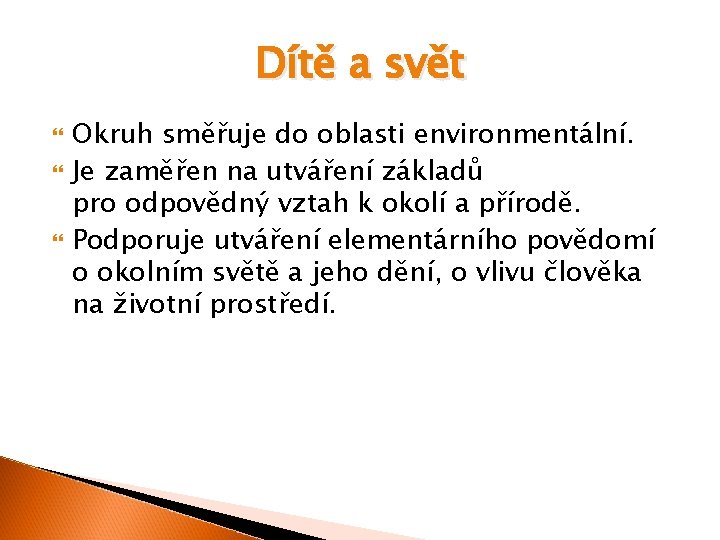 Dítě a svět

Okruh směřuje do oblasti environmentální.

Je zaměřen na utváření základů pro odpovědný vztah k okolí a přírodě.

Podporuje utváření elementárního povědomí o okolním světě a jeho dění, o vlivu člověka na životní prostředí.